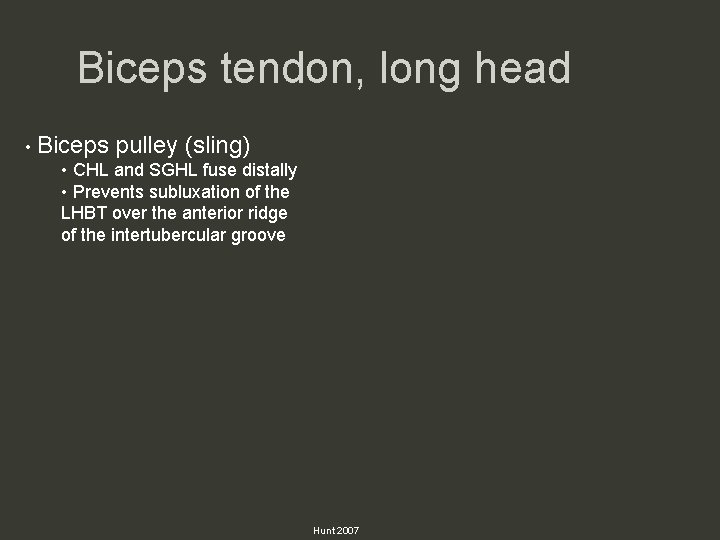 Biceps tendon, long head

• Biceps pulley (sling)
  • CHL and SGHL fuse distally
  • Prevents subluxation of the LHBT over the anterior ridge of the intertubercular groove

Hunt 2007